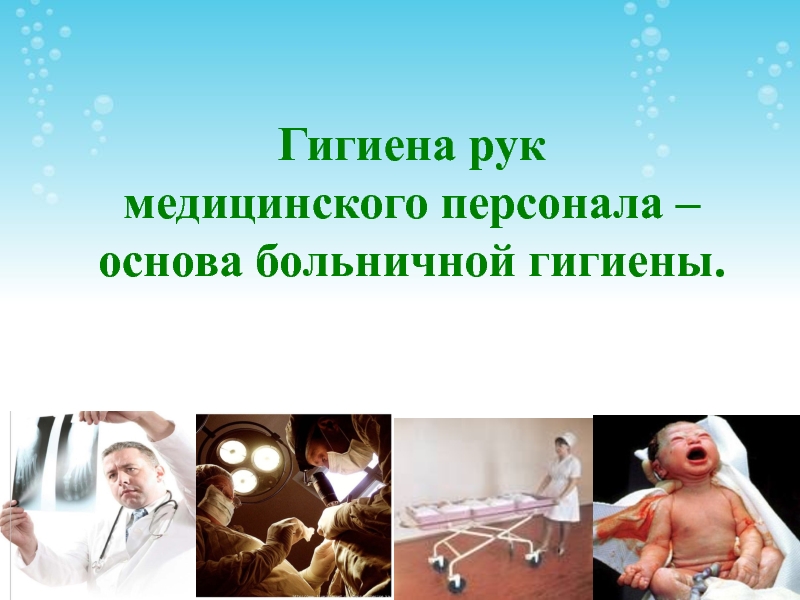 Гигиена рук
медицинского персонала –
основа больничной гигиены.